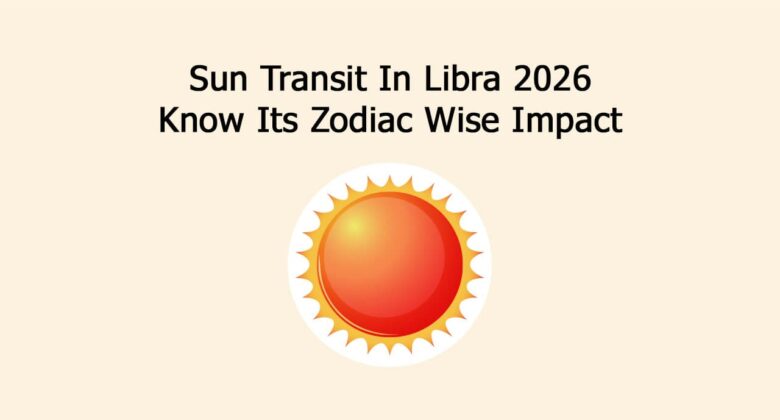 Sun Transit In Libra 2026
Know Its Zodiac Wise Impact